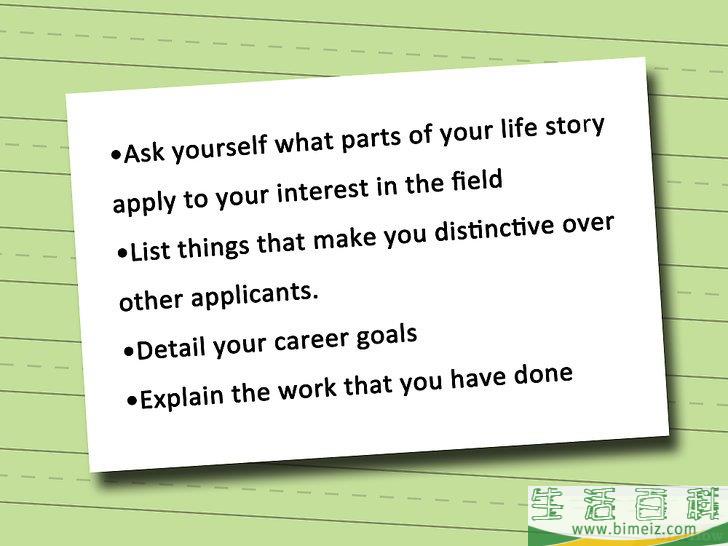 •Ask yourself what parts of your life story apply to your interest in the field

•List things that make you distinctive over other applicants.

•Detail your career goals

•Explain the work that you have done

生活百科
www.bimeiz.com